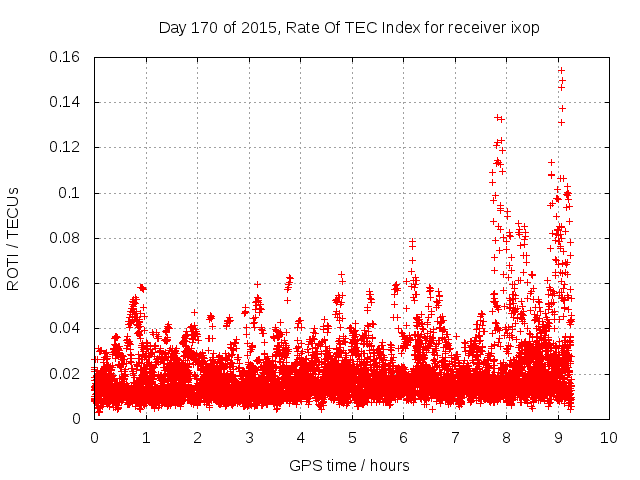 Day 170 of 2015, Rate Of TEC Index for receiver ixop

ROTI / TECUs

0.16
0.14
0.12
0.1
0.08
0.06
0.04
0.02
0

0 1 2 3 4 5 6 7 8 9 10

GPS time / hours